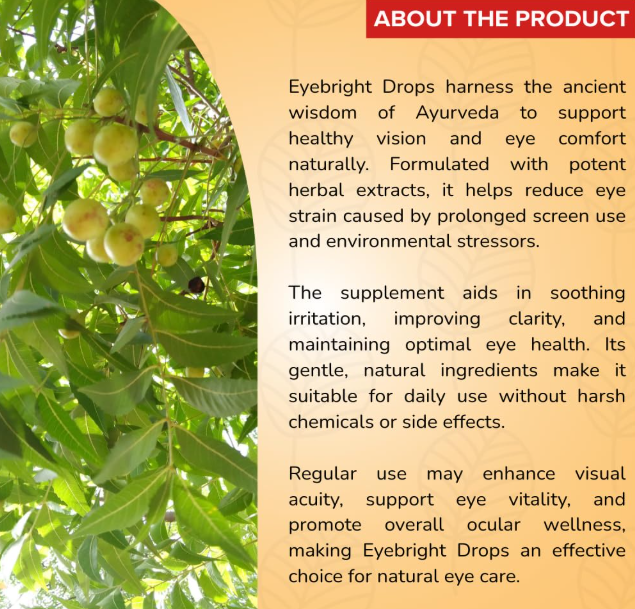 ABOUT THE PRODUCT

Eyebright Drops harness the ancient wisdom of Ayurveda to support healthy vision and eye comfort naturally. Formulated with potent herbal extracts, it helps reduce eye strain caused by prolonged screen use and environmental stressors.

The supplement aids in soothing irritation, improving clarity, and maintaining optimal eye health. Its gentle, natural ingredients make it suitable for daily use without harsh chemicals or side effects.

Regular use may enhance visual acuity, support eye vitality, and promote overall ocular wellness, making Eyebright Drops an effective choice for natural eye care.